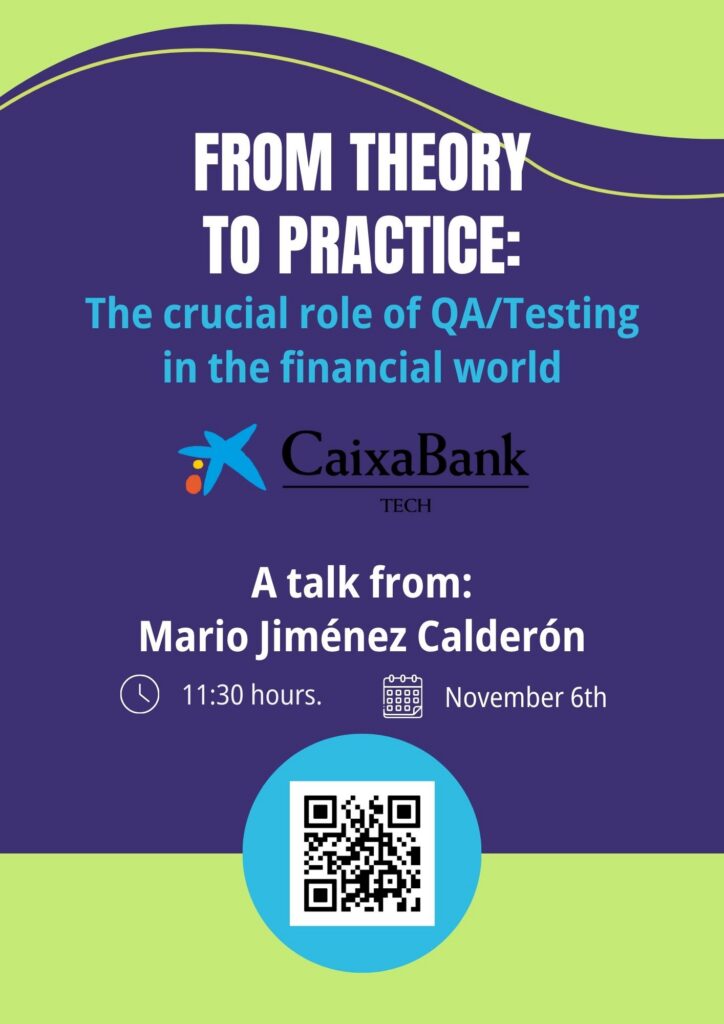 FROM THEORY TO PRACTICE:

The crucial role of QA/Testing in the financial world

CaixaBank
TECH

A talk from:
Mario Jiménez Calderón

11:30 hours.

November 6th